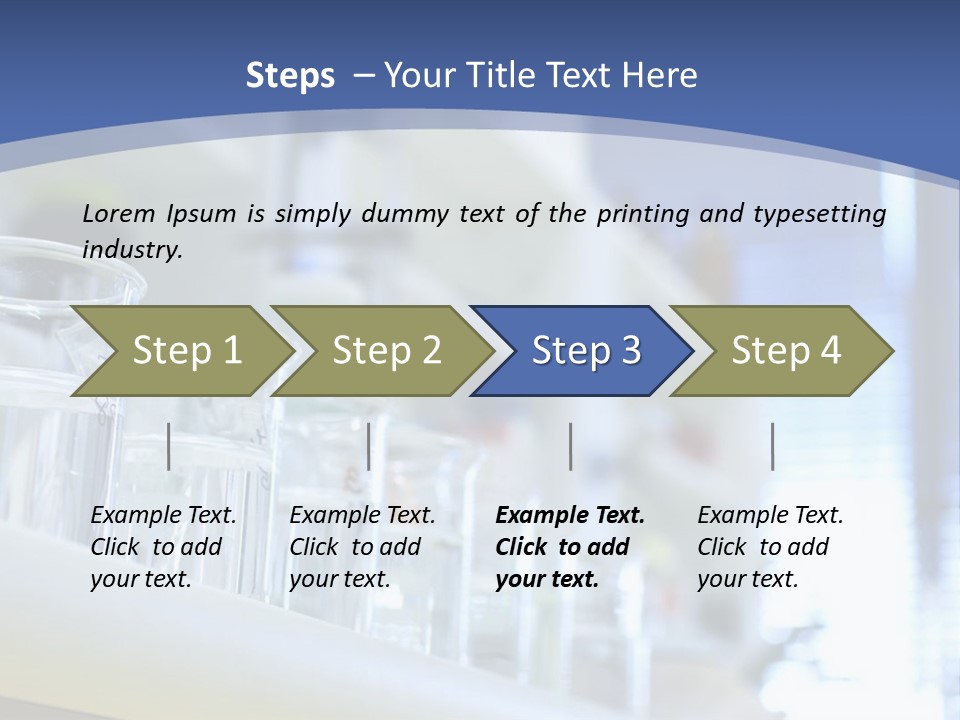 Steps – Your Title Text Here

Lorem Ipsum is simply dummy text of the printing and typesetting industry.

Step 1

Step 2

Step 3

Step 4

Example Text. Click to add your text.

Example Text. Click to add your text.

Example Text. Click to add your text.

Example Text. Click to add your text.